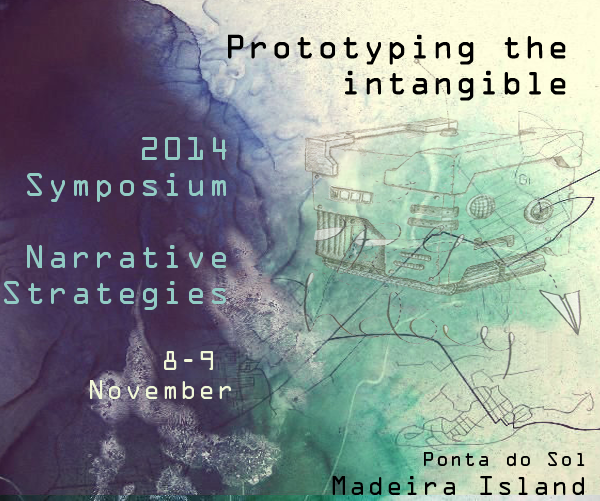 Prototyping the intangible

2014 Symposium

Narrative Strategies

8-9 November

Ponta do Sol
Madeira Island